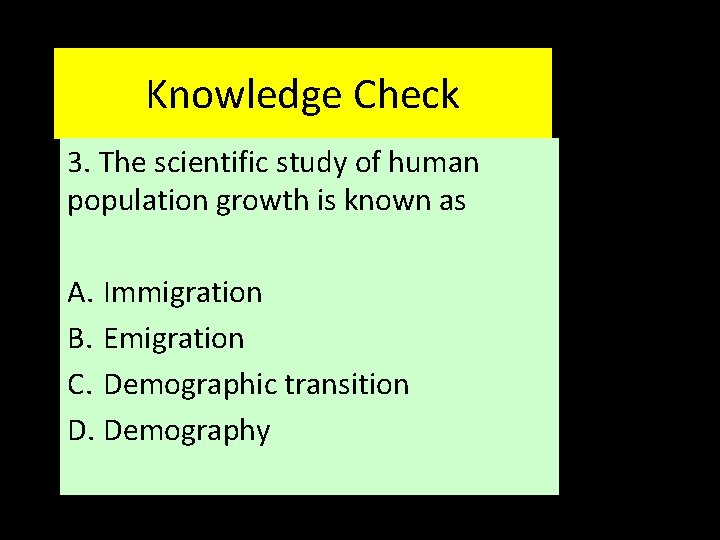 Knowledge Check

3. The scientific study of human population growth is known as

A. Immigration
B. Emigration
C. Demographic transition
D. Demography